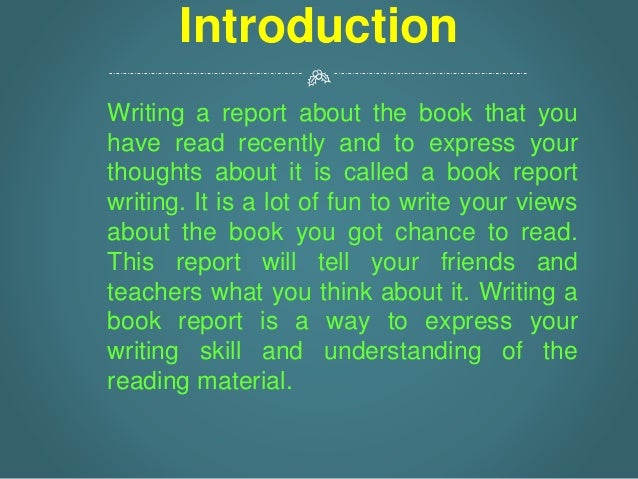 Introduction

Writing a report about the book that you have read recently and to express your thoughts about it is called a book report writing. It is a lot of fun to write your views about the book you got chance to read. This report will tell your friends and teachers what you think about it. Writing a book report is a way to express your writing skill and understanding of the reading material.